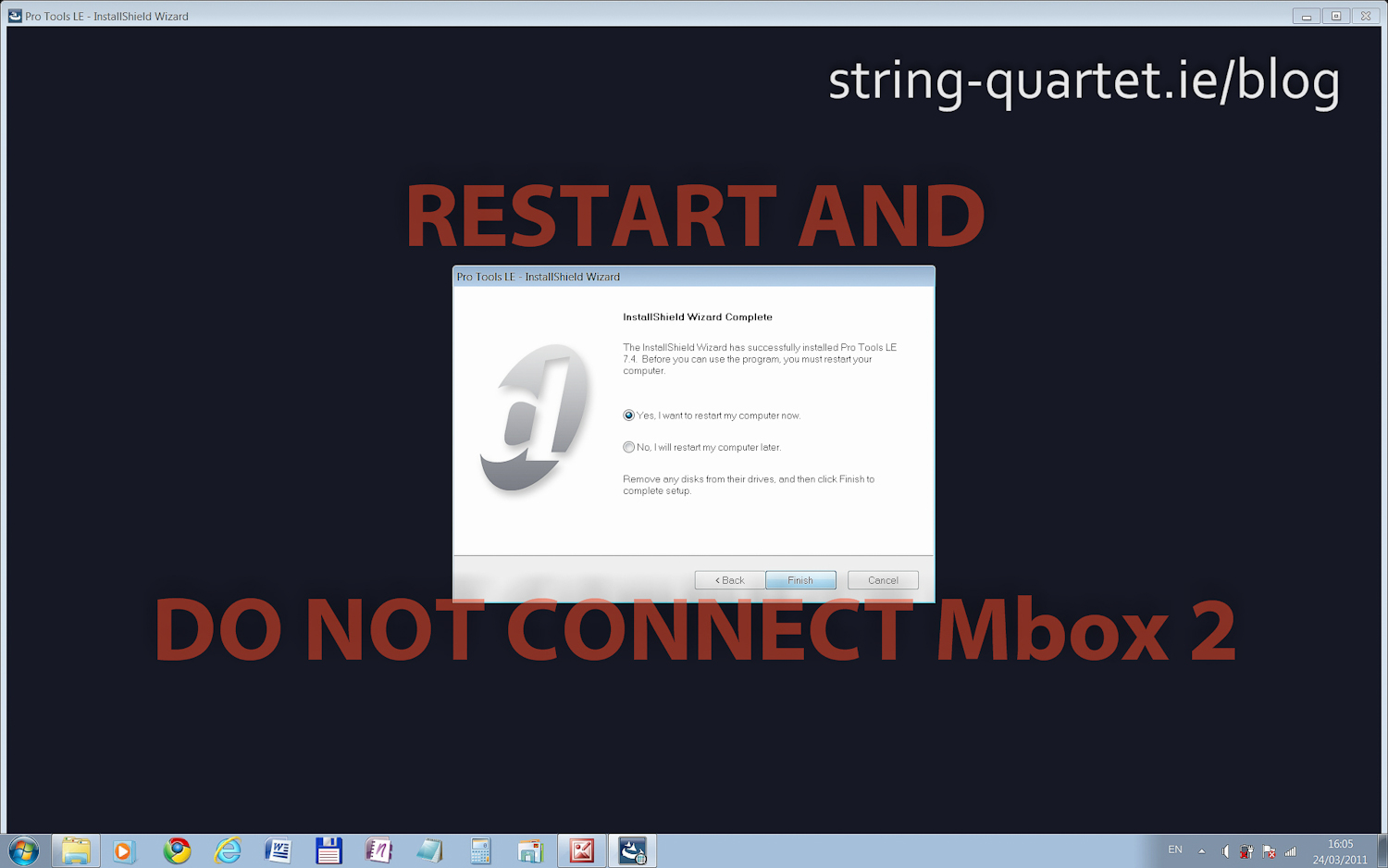 Pro Tools LE - InstallShield Wizard

string-quartet.ie/blog

RESTART AND

Pro Tools LE - InstallShield Wizard

InstallShield Wizard Complete

The InstallShield Wizard has successfully installed Pro Tools LE 7.4. Before you can use the program, you must restart your computer.

Yes, I want to restart my computer now.

No, I will restart my computer later.

Remove any disks from their drives, and then click Finish to complete setup.

< Back Finish Cancel

DO NOT CONNECT Mbox 2

EN

16:05
24/03/2011